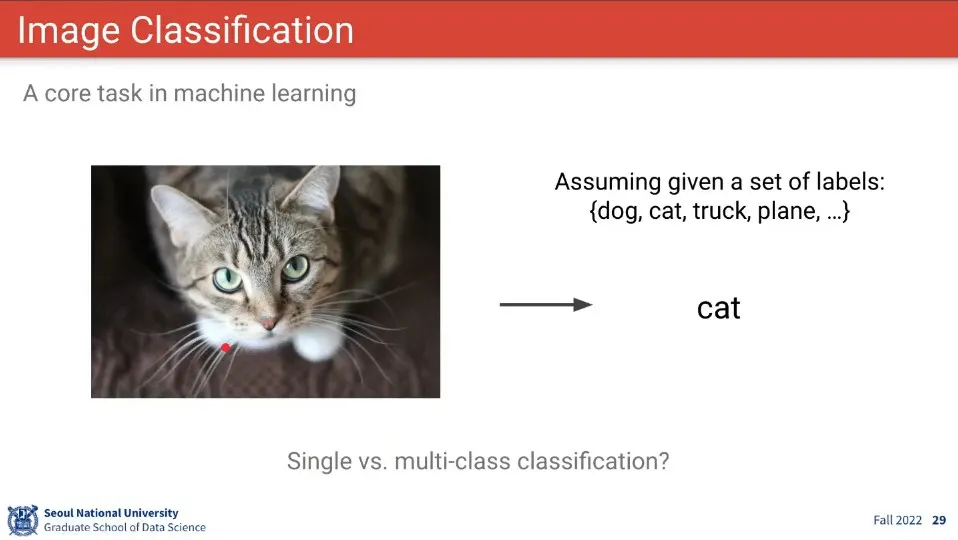 Image Classification

A core task in machine learning

Assuming given a set of labels:
{dog, cat, truck, plane, …}

cat

Single vs. multi-class classification?

Seoul National University
Graduate School of Data Science

Fall 2022 29